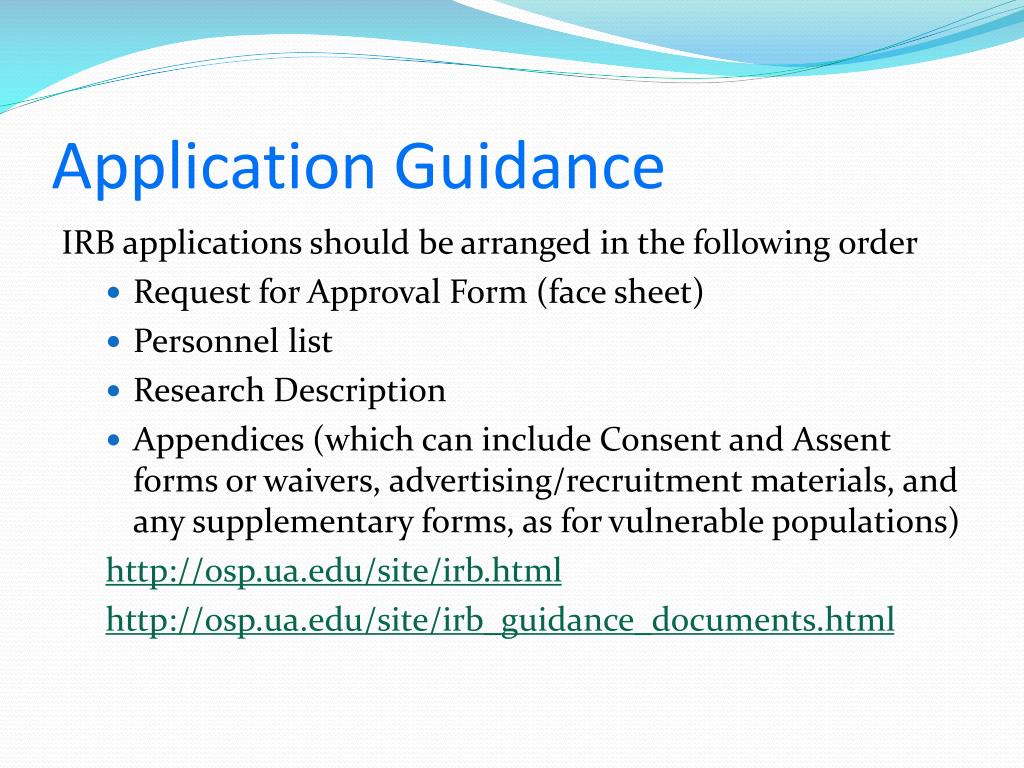 Application Guidance

IRB applications should be arranged in the following order

- Request for Approval Form (face sheet)
- Personnel list
- Research Description
- Appendices (which can include Consent and Assent forms or waivers, advertising/recruitment materials, and any supplementary forms, as for vulnerable populations)

http://osp.ua.edu/site/irb.html

http://osp.ua.edu/site/irb_guidance_documents.html